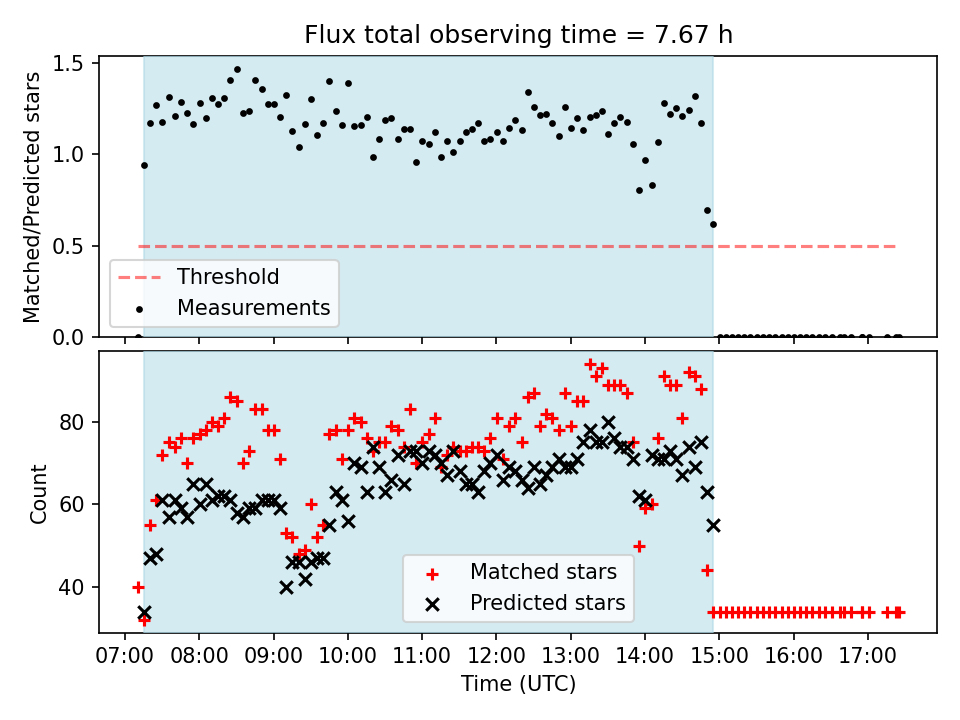 Flux total observing time = 7.67 h

Matched/Predicted stars

1.5
1.0
0.5
0.0

Threshold
Measurements

Count

80
60
40

Matched stars
Predicted stars

07:00 08:00 09:00 10:00 11:00 12:00 13:00 14:00 15:00 16:00 17:00

Time (UTC)